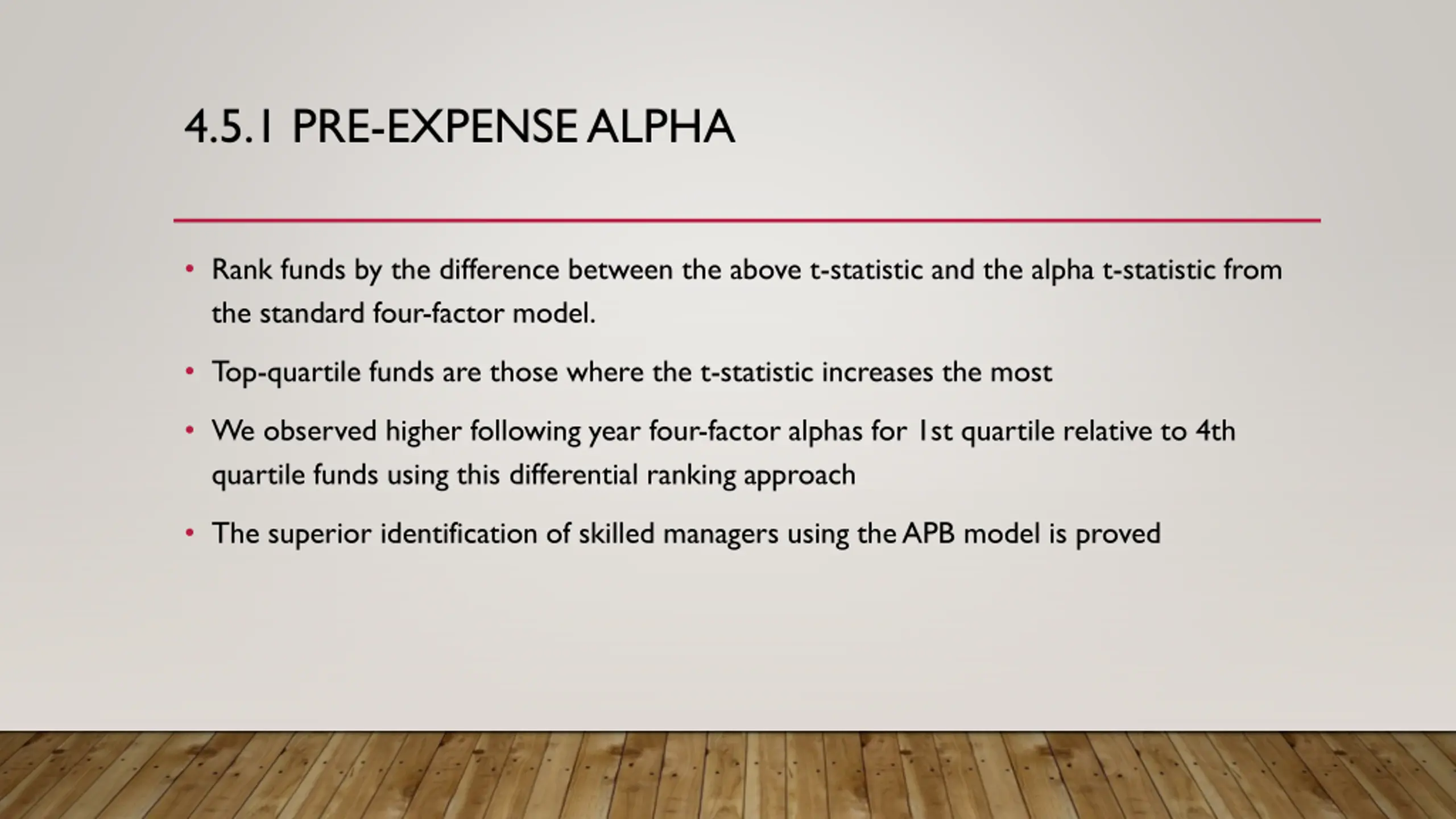 4.5.1 PRE-EXPENSE ALPHA

• Rank funds by the difference between the above t-statistic and the alpha t-statistic from the standard four-factor model.

• Top-quartile funds are those where the t-statistic increases the most

• We observed higher following year four-factor alphas for 1st quartile relative to 4th quartile funds using this differential ranking approach

• The superior identification of skilled managers using the APB model is proved